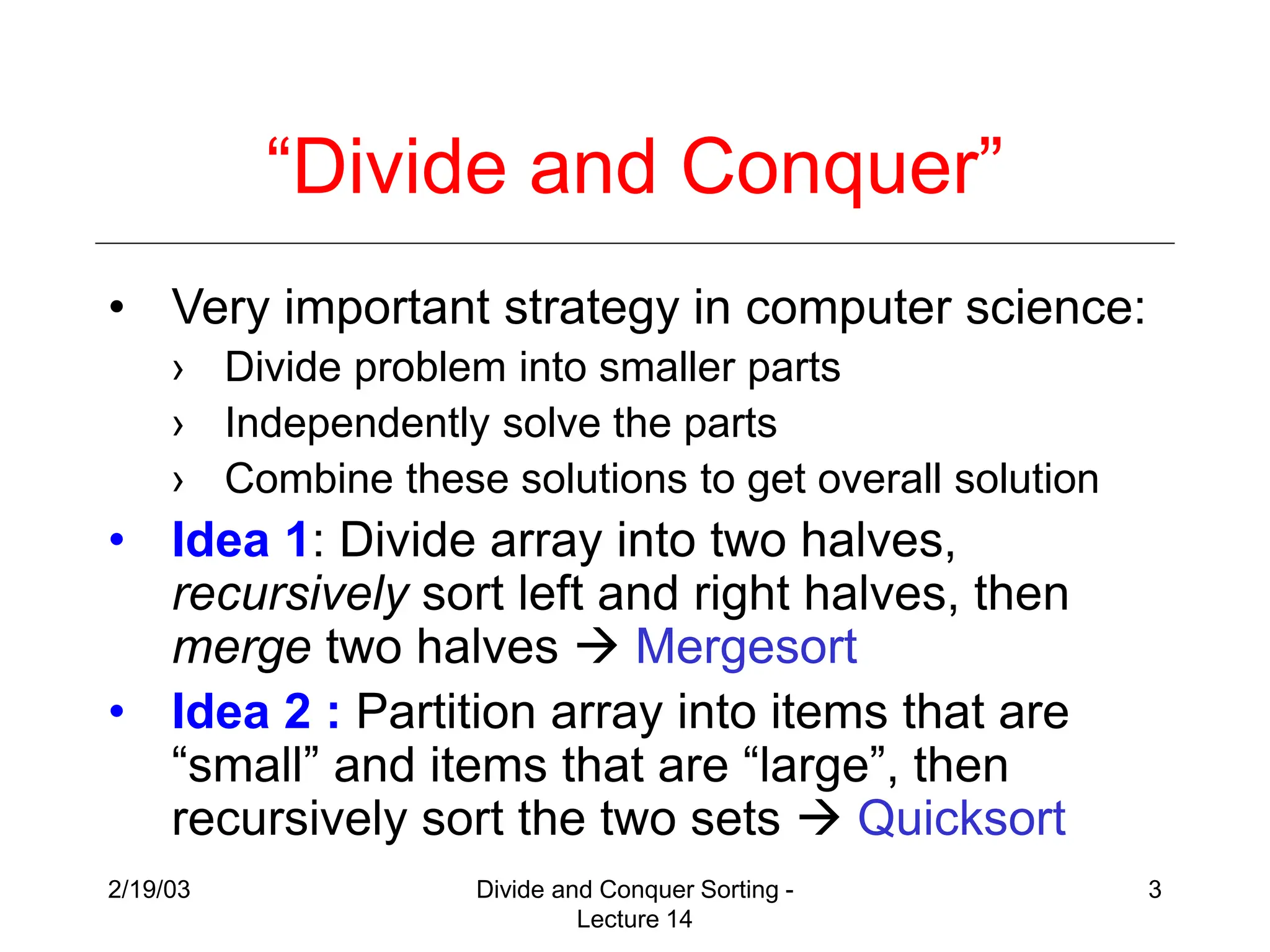 “Divide and Conquer”

• Very important strategy in computer science:
› Divide problem into smaller parts
› Independently solve the parts
› Combine these solutions to get overall solution

• Idea 1: Divide array into two halves, recursively sort left and right halves, then merge two halves → Mergesort

• Idea 2 : Partition array into items that are “small” and items that are “large”, then recursively sort the two sets → Quicksort

2/19/03

Divide and Conquer Sorting - Lecture 14

3